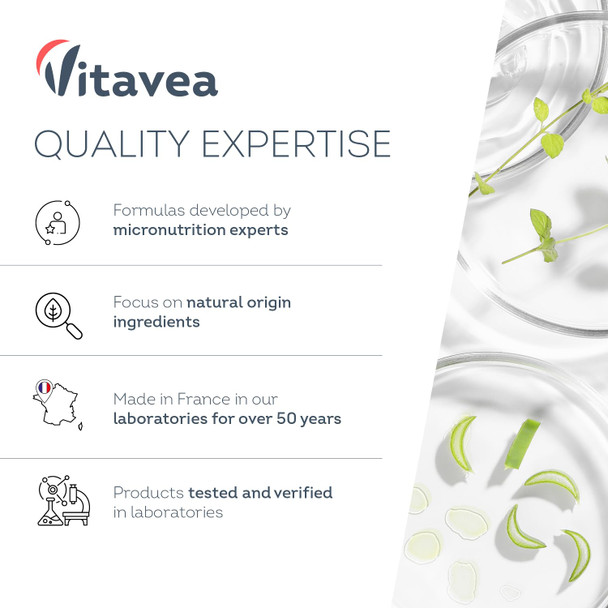 Vitavea

QUALITY EXPERTISE

Formulas developed by micronutrition experts

Focus on natural origin ingredients

Made in France in our laboratories for over 50 years

Products tested and verified in laboratories